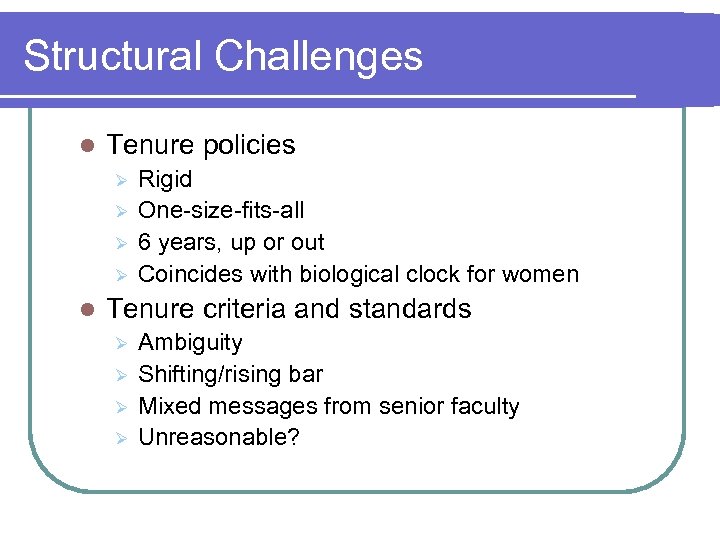 Structural Challenges

- Tenure policies
  - Rigid
  - One-size-fits-all
  - 6 years, up or out
  - Coincides with biological clock for women
- Tenure criteria and standards
  - Ambiguity
  - Shifting/rising bar
  - Mixed messages from senior faculty
  - Unreasonable?